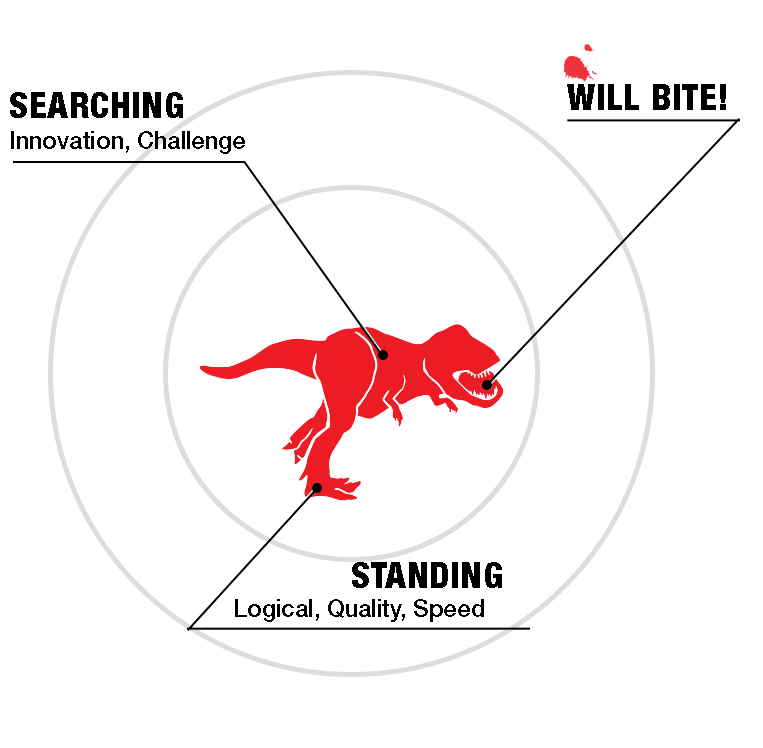 SEARCHING
Innovation, Challenge

WILL BITE!

STANDING
Logical, Quality, Speed